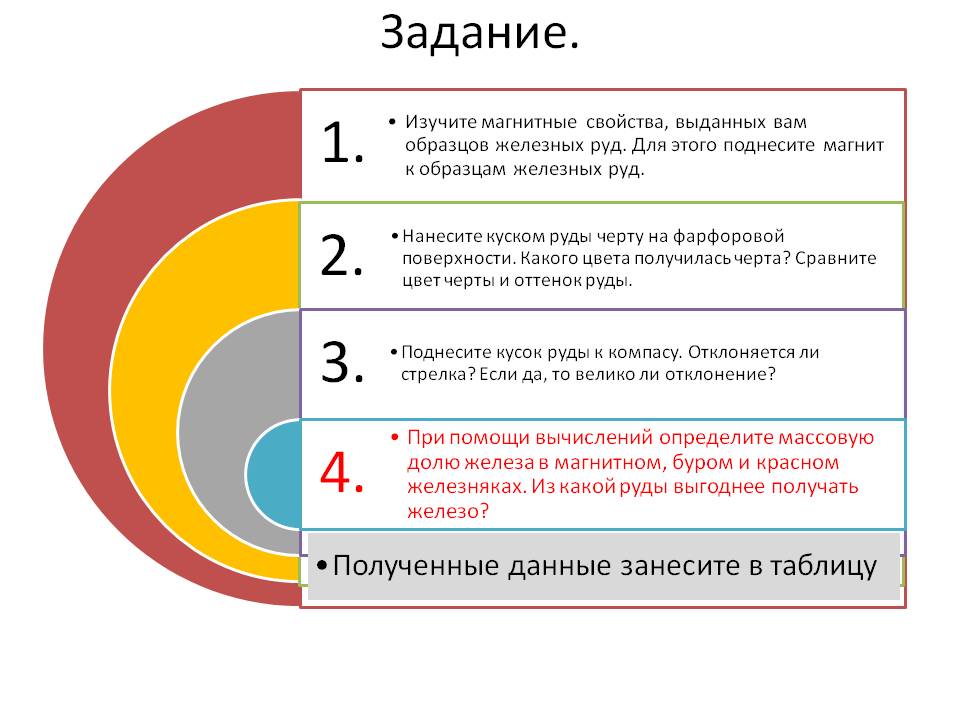 Задание.

1.

• Изучите магнитные свойства, выданных вам образцов железных руд. Для этого поднесите магнит к образцам железных руд.

2.

• Нанесите куском руды черту на фарфоровой поверхности. Какого цвета получилась черта? Сравните цвет черты и оттенок руды.

3.

• Поднесите кусок руды к компасу. Отклоняется ли стрелка? Если да, то велико ли отклонение?

4.

• При помощи вычислений определите массовую долю железа в магнитном, буром и красном железняках. Из какой руды выгоднее получать железо?

• Полученные данные занесите в таблицу